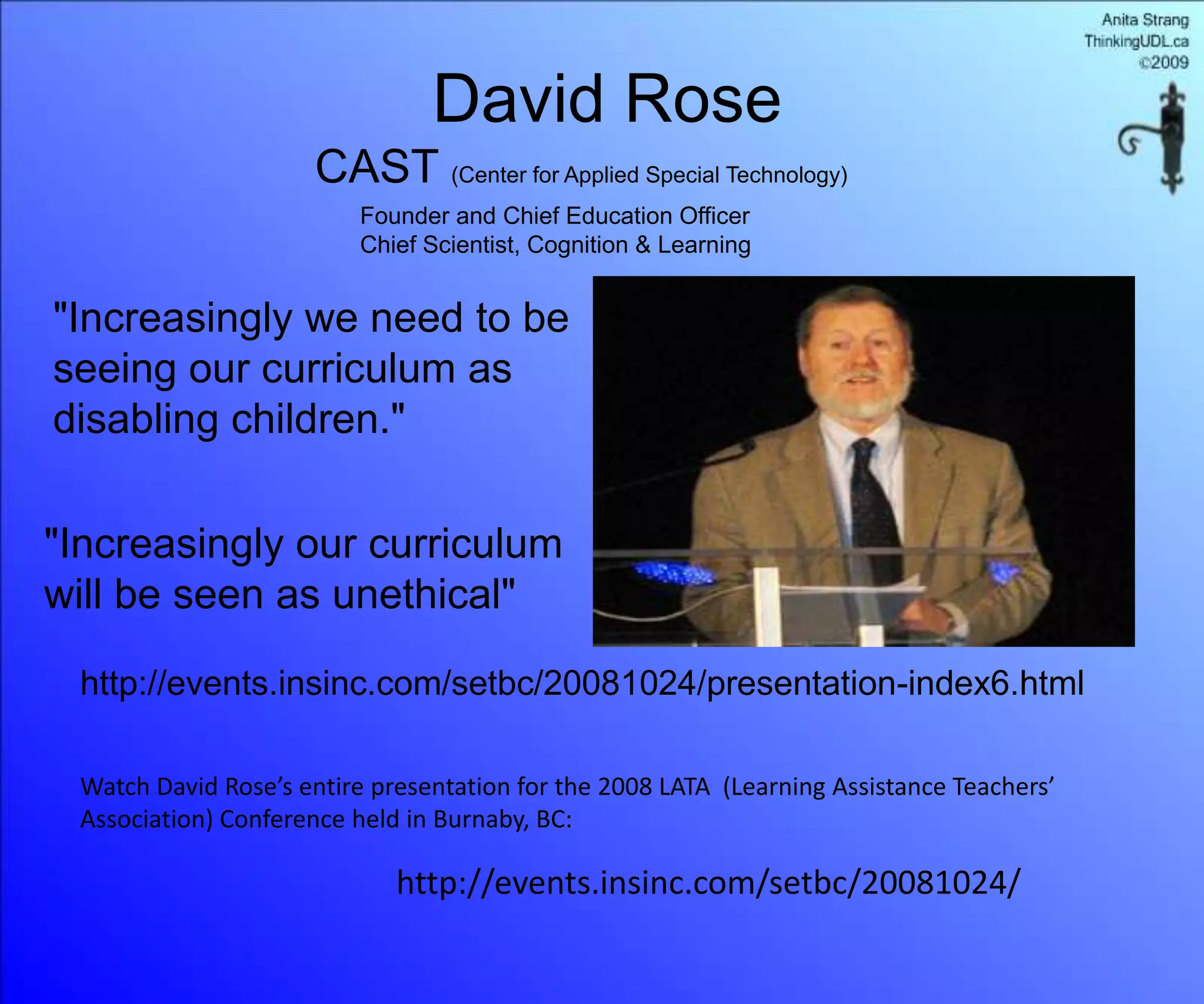 Anita Strang
ThinkingUDL.ca
©2009

David Rose

CAST (Center for Applied Special Technology)

Founder and Chief Education Officer
Chief Scientist, Cognition & Learning

"Increasingly we need to be seeing our curriculum as disabling children."

"Increasingly our curriculum will be seen as unethical"

http://events.insinc.com/setbc/20081024/presentation-index6.html

Watch David Rose's entire presentation for the 2008 LATA (Learning Assistance Teachers' Association) Conference held in Burnaby, BC:

http://events.insinc.com/setbc/20081024/